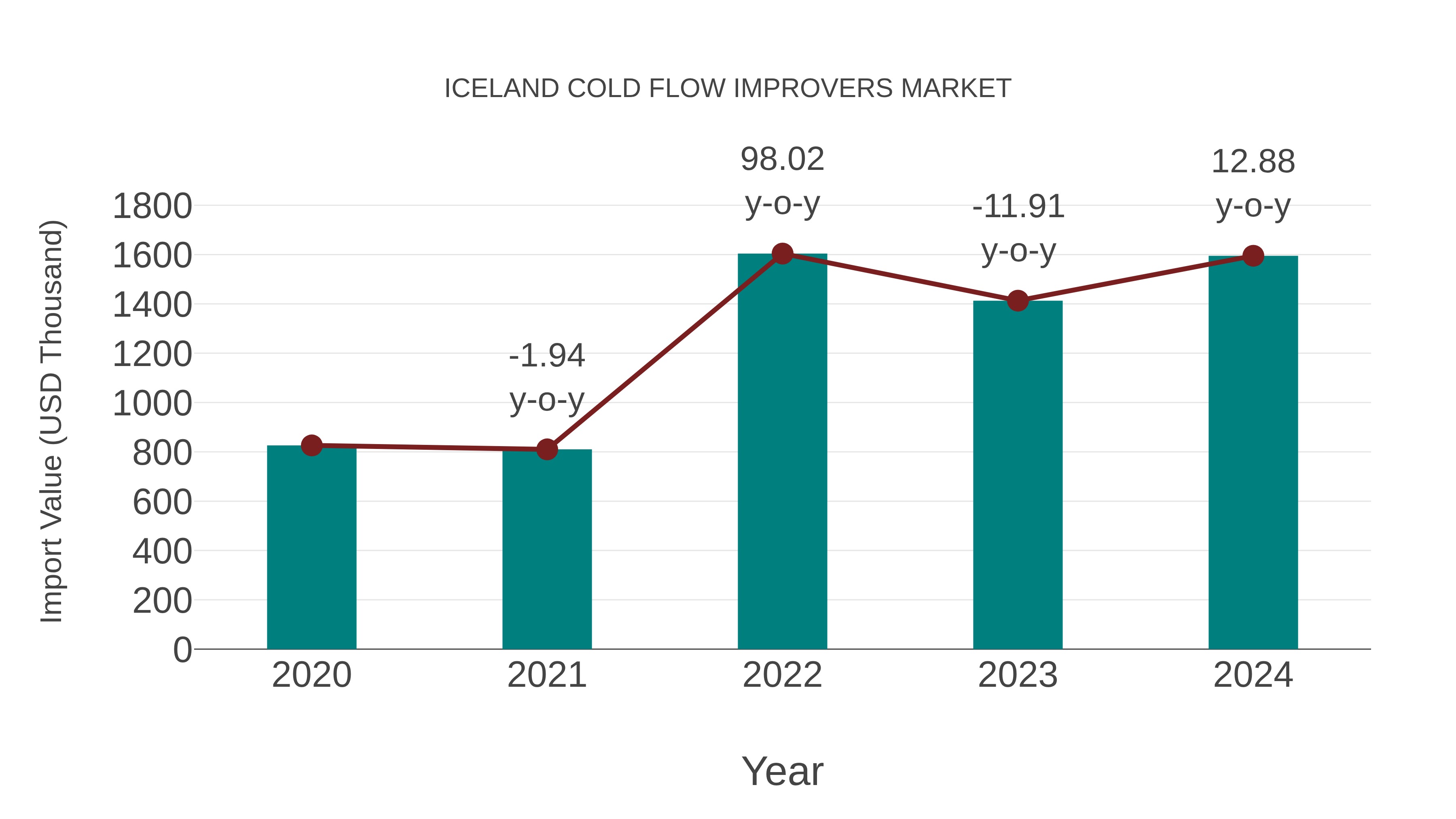 ICELAND COLD FLOW IMPROVERS MARKET

Import Value (USD Thousand)

1800
1600
1400
1200
1000
800
600
400
200
0

-1.94 y-o-y
98.02 y-o-y
-11.91 y-o-y
12.88 y-o-y

2020
2021
2022
2023
2024

Year